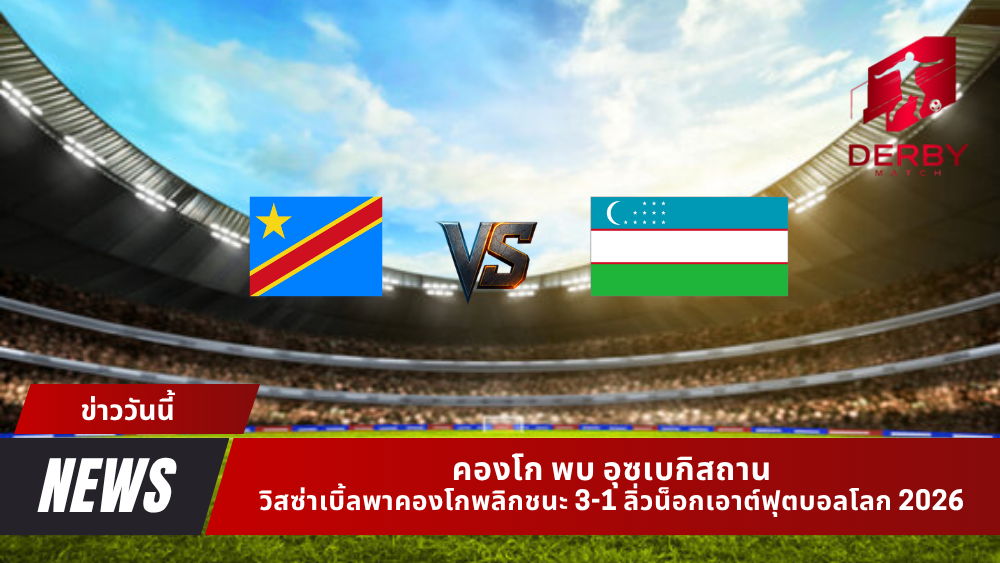 DERBY
MATCH

VS

ข่าววันนี้

NEWS

คองโก พบ อุซเบกิสถาน
วิสซ่าเบิ้ลพาคองโกพลิกชนะ 3-1 ลิ่วน็อกเอาต์ฟุตบอลโลก 2026